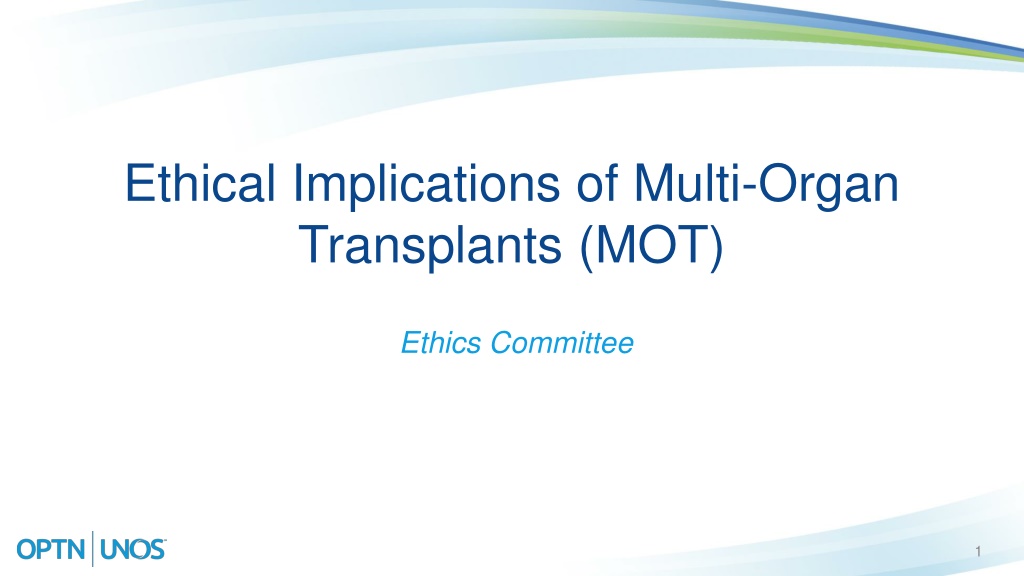 Ethical Implications of Multi-Organ Transplants (MOT)

Ethics Committee

OPTN | UNOS

1